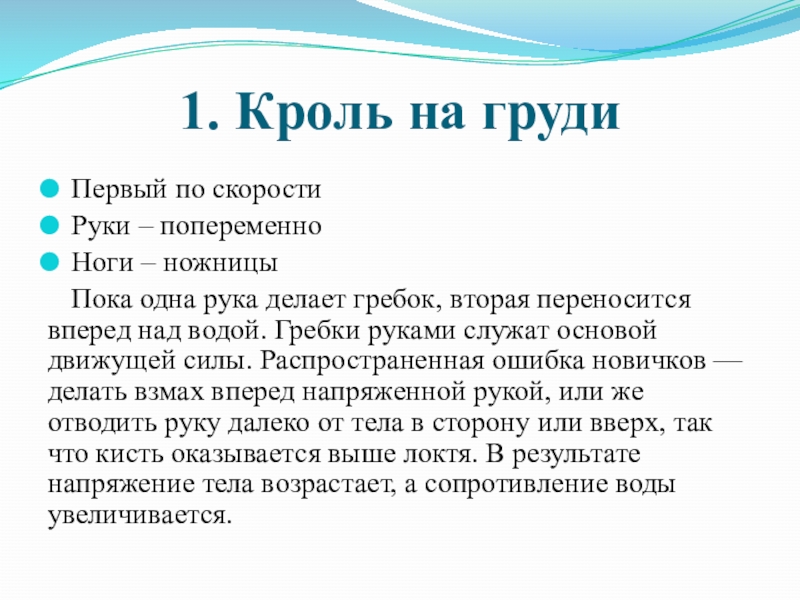 1. Кроль на груди

Первый по скорости
Руки – попеременно
Ноги – ножницы

Пока одна рука делает гребок, вторая переносится вперед над водой. Гребки руками служат основой движущей силы. Распространенная ошибка новичков — делать взмах вперед напряженной рукой, или же отводить руку далеко от тела в сторону или вверх, так что кисть оказывается выше локтя. В результате напряжение тела возрастает, а сопротивление воды увеличивается.